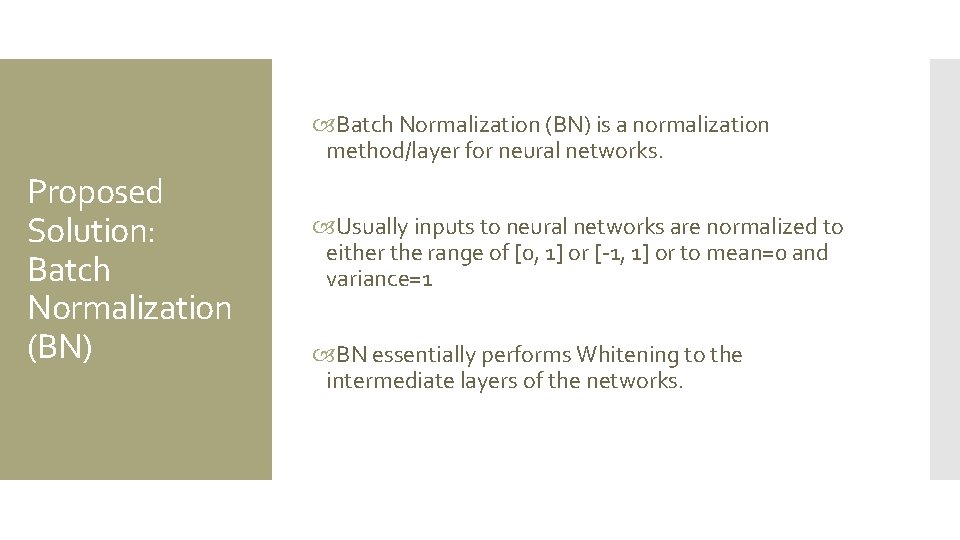 Proposed Solution: Batch Normalization (BN)

Batch Normalization (BN) is a normalization method/layer for neural networks.

Usually inputs to neural networks are normalized to either the range of [0, 1] or [-1, 1] or to mean=0 and variance=1

BN essentially performs Whitening to the intermediate layers of the networks.